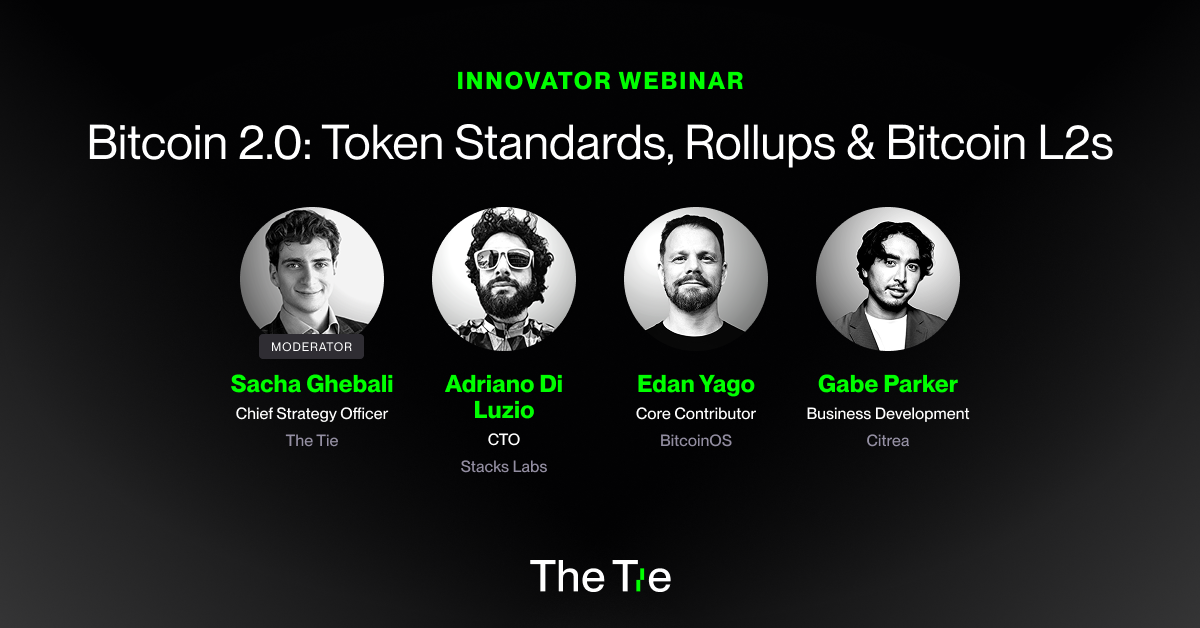 INNOVATOR WEBINAR

Bitcoin 2.0: Token Standards, Rollups & Bitcoin L2s

MODERATOR
Sacha Ghebali
Chief Strategy Officer
The Tie

Adriano Di Luzio
CTO
Stacks Labs

Edan Yago
Core Contributor
BitcoinOS

Gabe Parker
Business Development
Citrea

The Tie